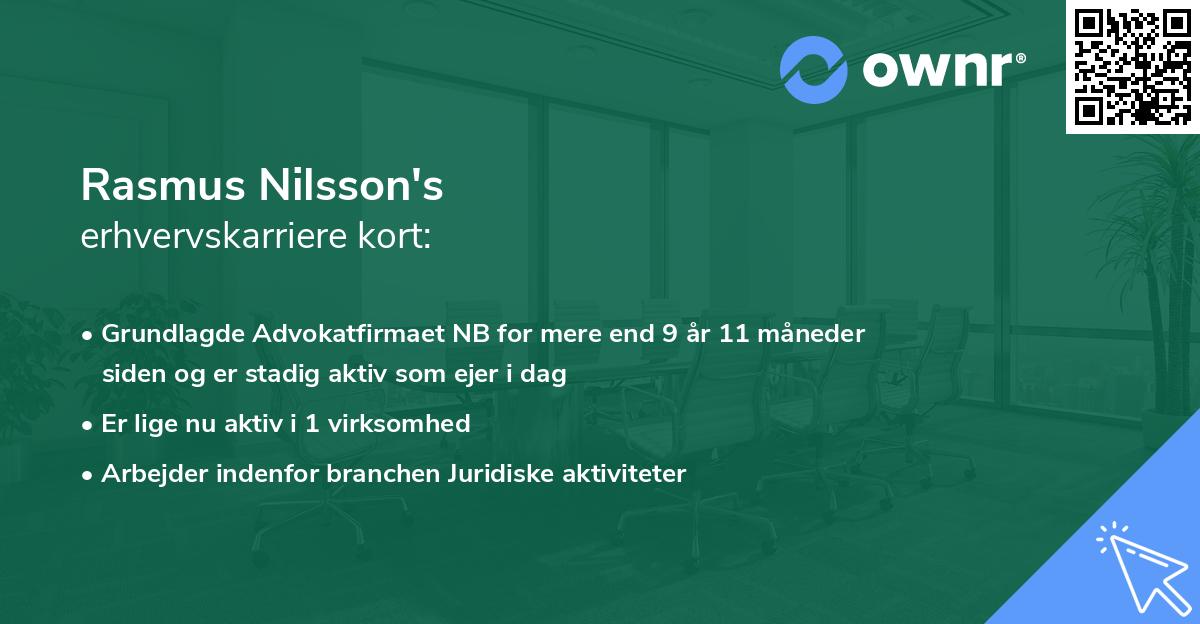 ownr®

Rasmus Nilsson's
erhvervskarriere kort:

• Grundlagde Advokatfirmaet NB for mere end 9 år 11 måneder siden og er stadig aktiv som ejer i dag
• Er lige nu aktiv i 1 virksomhed
• Arbejder indenfor branchen Juridiske aktiviteter